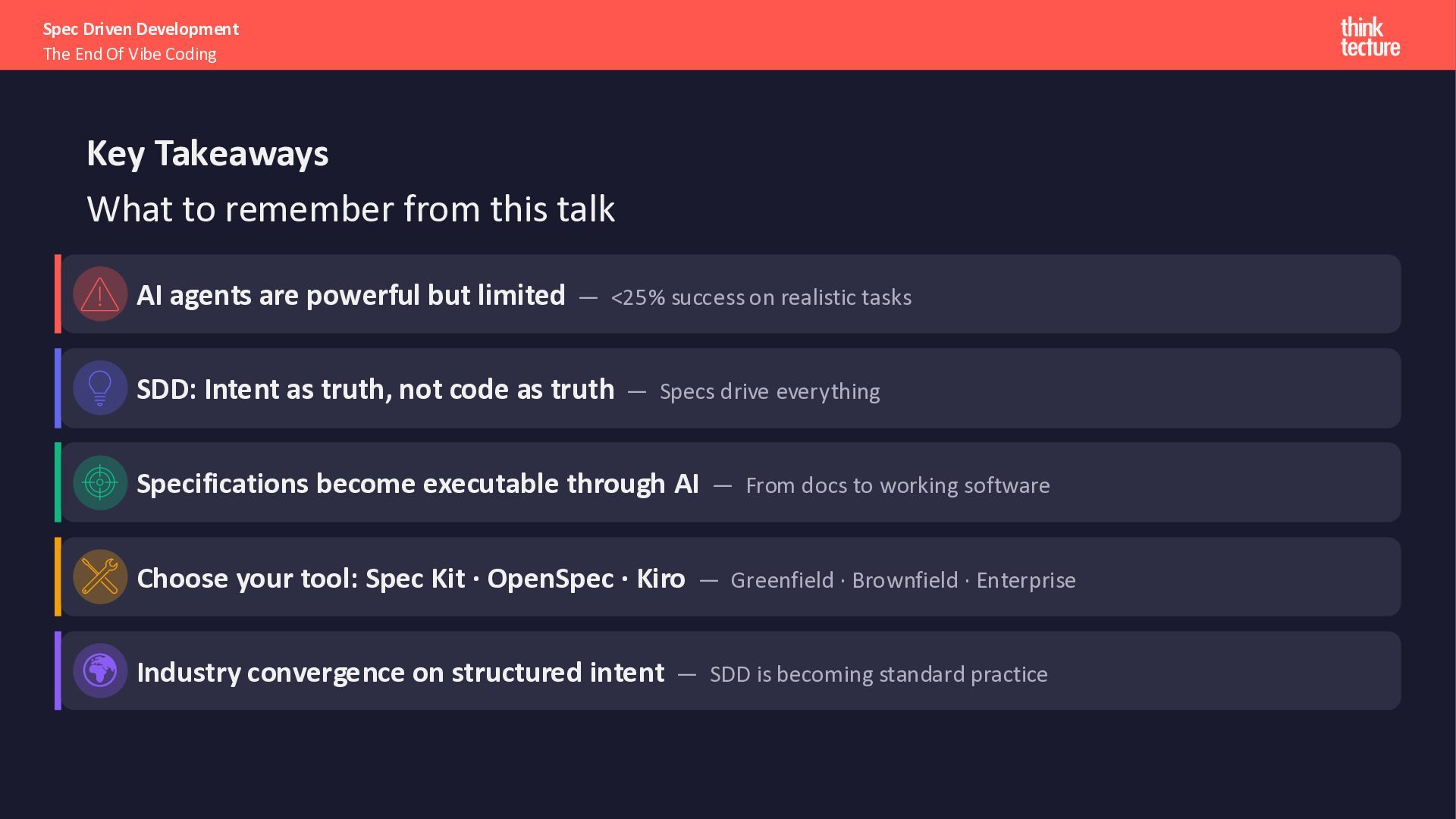 Spec Driven Development
The End Of Vibe Coding

think
tecture

Key Takeaways

What to remember from this talk

AI agents are powerful but limited — <25% success on realistic tasks

SDD: Intent as truth, not code as truth — Specs drive everything

Specifications become executable through AI — From docs to working software

Choose your tool: Spec Kit · OpenSpec · Kiro — Greenfield · Brownfield · Enterprise

Industry convergence on structured intent — SDD is becoming standard practice